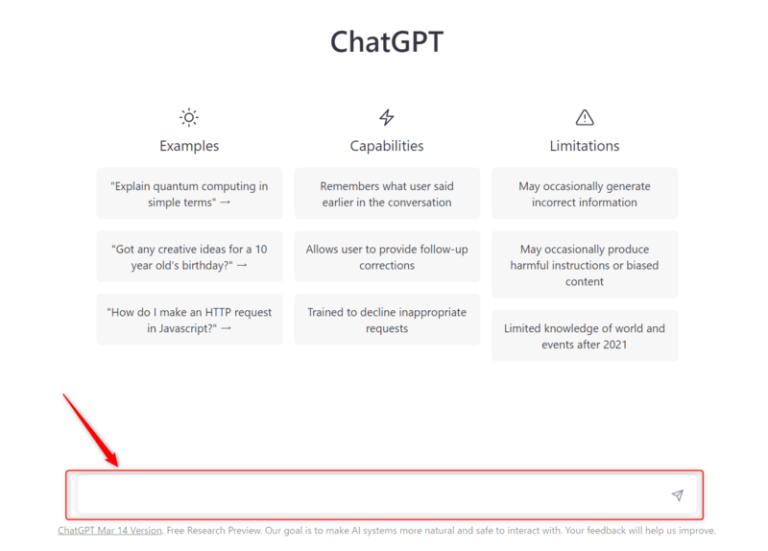 ChatGPT

Examples

"Explain quantum computing in simple terms" →

"Got any creative ideas for a 10 year old's birthday?" →

"How do I make an HTTP request in Javascript?" →

Capabilities

Remembers what user said earlier in the conversation

Allows user to provide follow-up corrections

Trained to decline inappropriate requests

Limitations

May occasionally generate incorrect information

May occasionally produce harmful instructions or biased content

Limited knowledge of world and events after 2021

ChatGPT Mar 14 Version. Free Research Preview. Our goal is to make AI systems more natural and safe to interact with. Your feedback will help us improve.